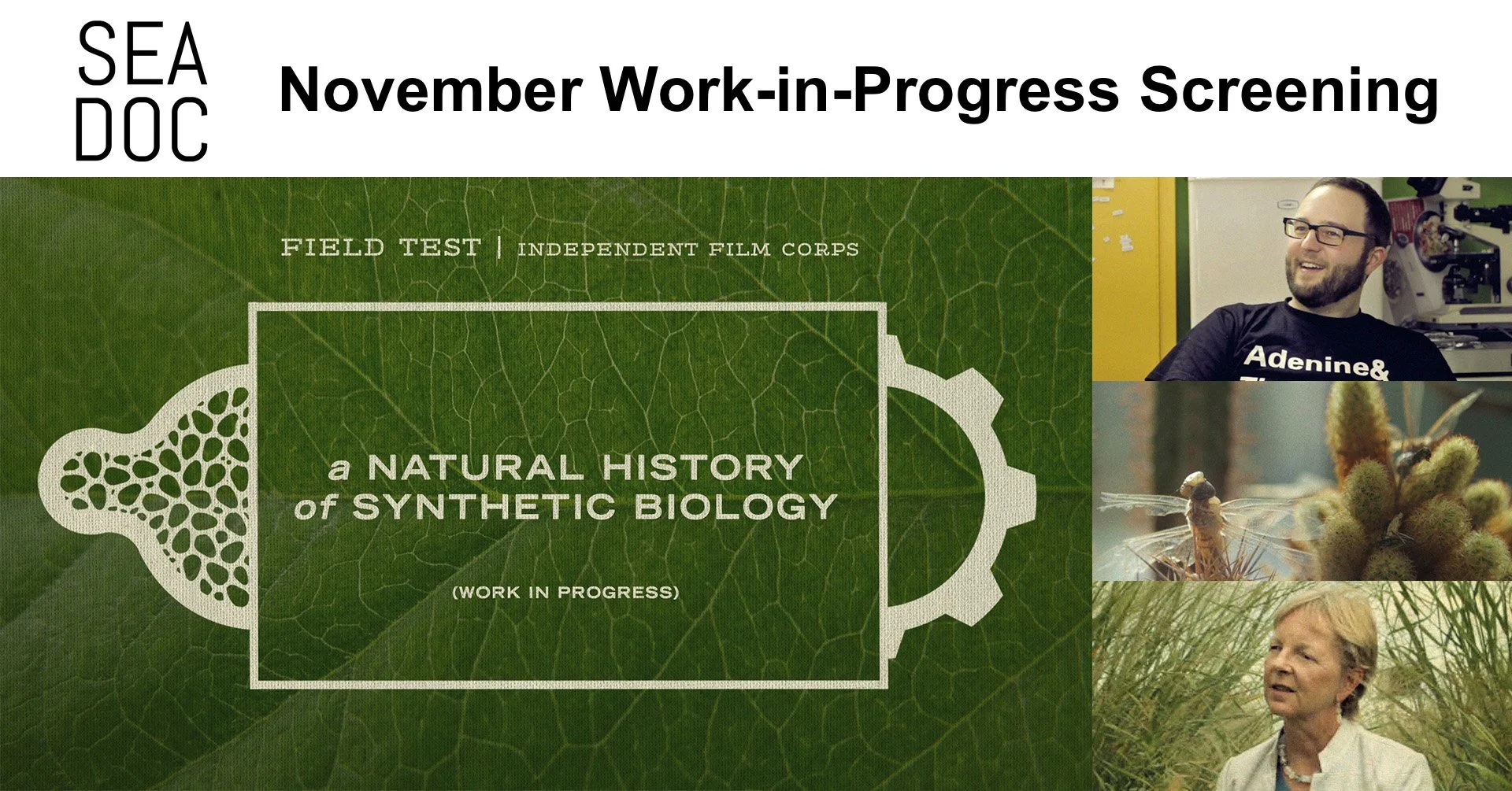 SEA
DOC

November Work-in-Progress Screening

FIELD TEST | INDEPENDENT FILM CORPS

a NATURAL HISTORY of SYNTHETIC BIOLOGY

(WORK IN PROGRESS)

Adenine&